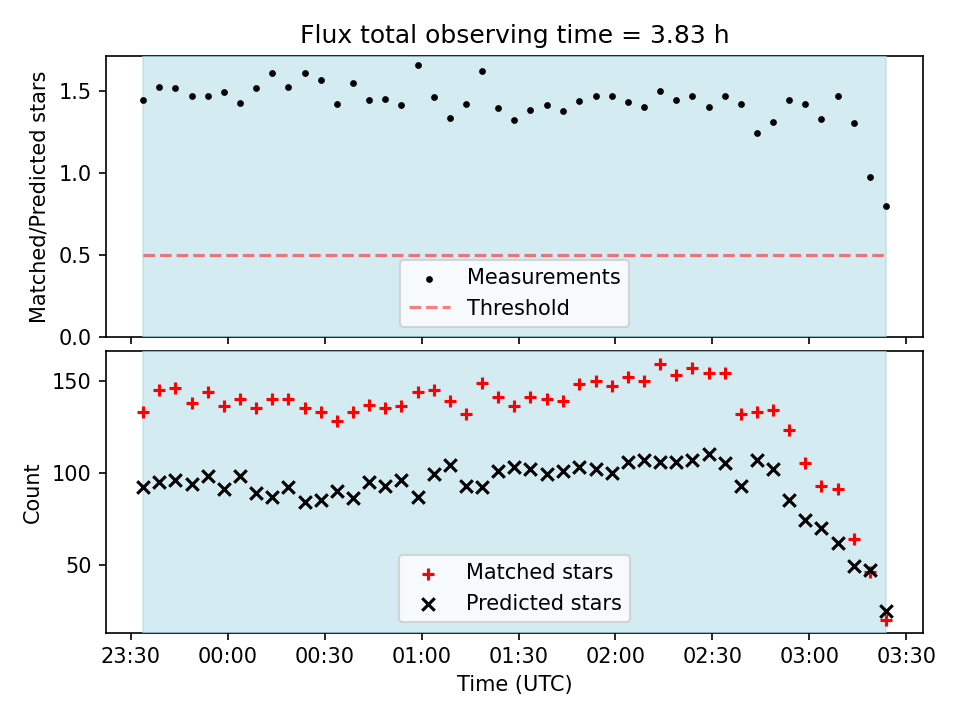 Flux total observing time = 3.83 h

Matched/Predicted stars

1.5
1.0
0.5
0.0

Measurements
Threshold

Count

150
100
50

Matched stars
Predicted stars

23:30 00:00 00:30 01:00 01:30 02:00 02:30 03:00 03:30

Time (UTC)